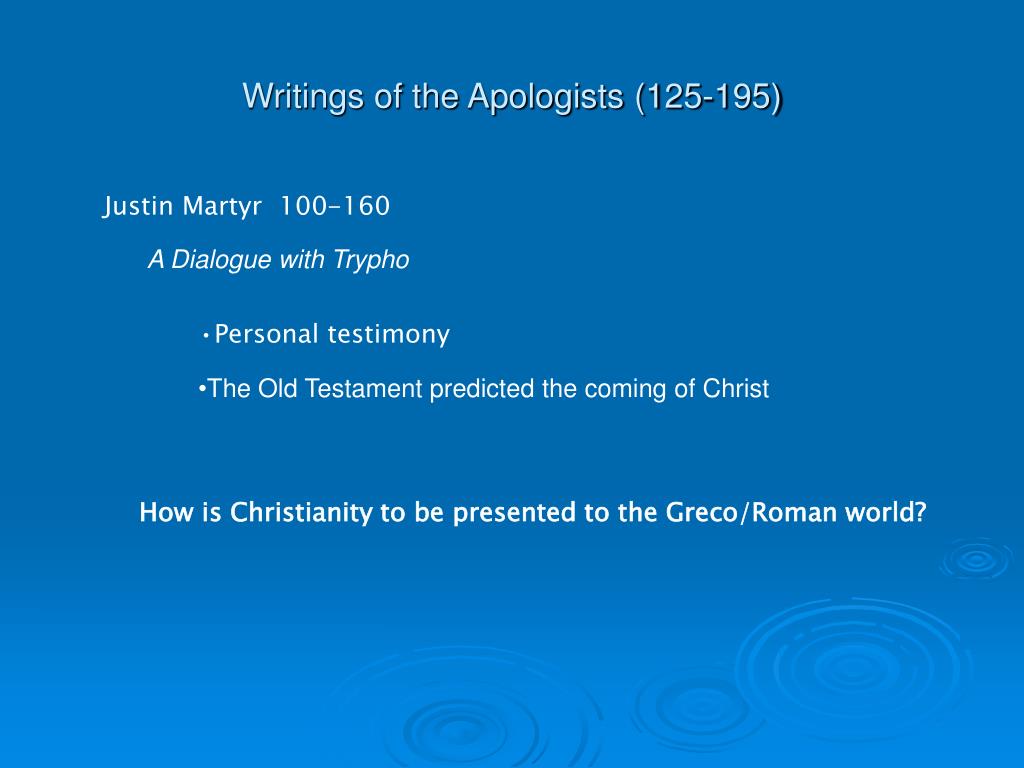 Writings of the Apologists (125-195)

Justin Martyr 100-160

A Dialogue with Trypho

•Personal testimony

•The Old Testament predicted the coming of Christ

How is Christianity to be presented to the Greco/Roman world?